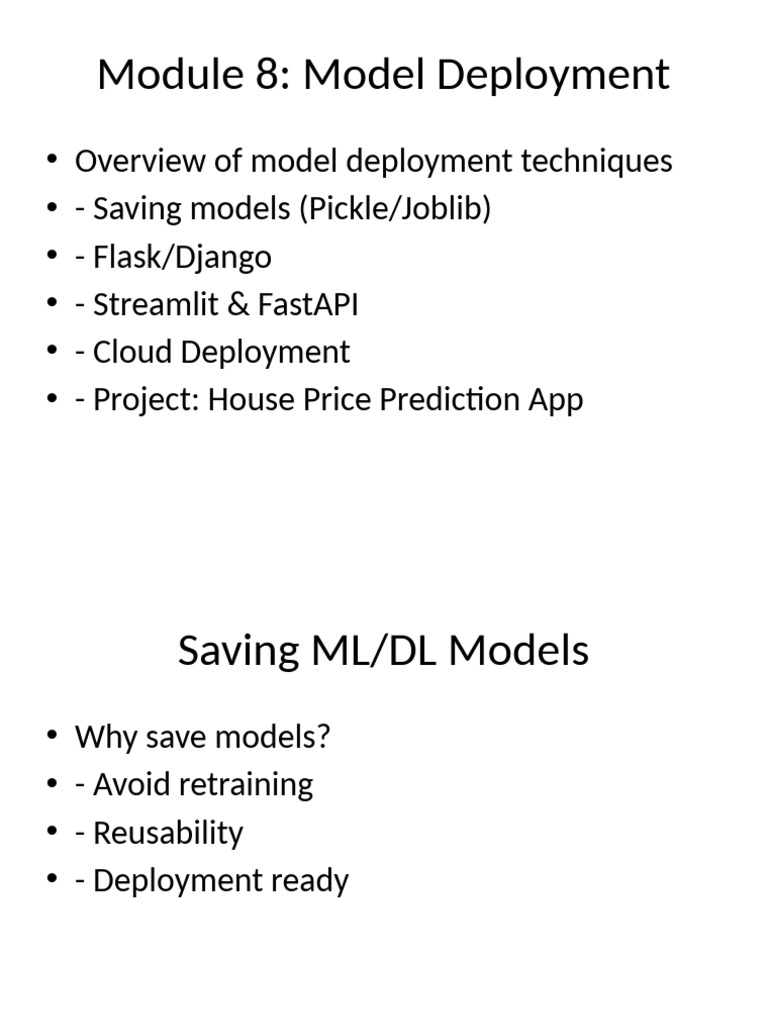 Module 8: Model Deployment

• Overview of model deployment techniques
• - Saving models (Pickle/Joblib)
• - Flask/Django
• - Streamlit & FastAPI
• - Cloud Deployment
• - Project: House Price Prediction App

Saving ML/DL Models

• Why save models?
• - Avoid retraining
• - Reusability
• - Deployment ready